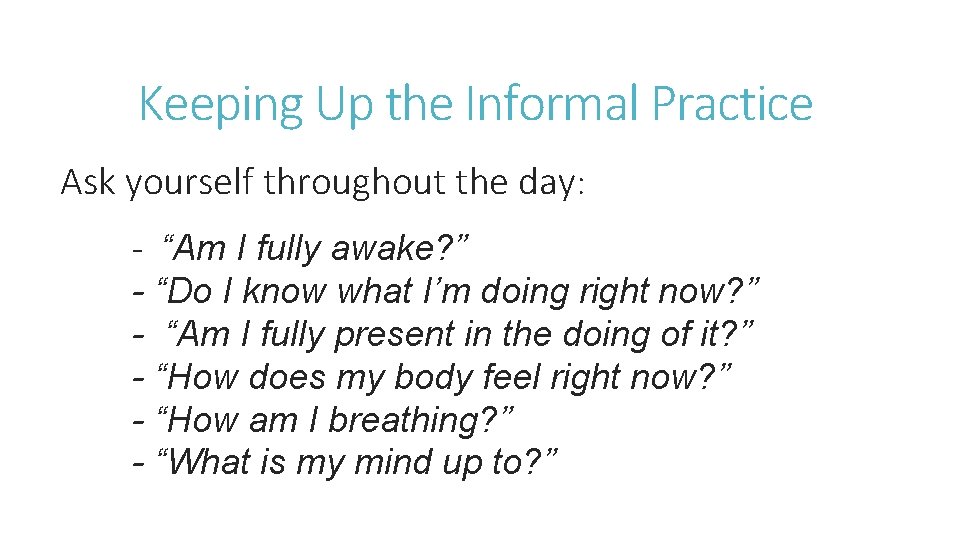 Keeping Up the Informal Practice

Ask yourself throughout the day:

- “Am I fully awake?”
- “Do I know what I’m doing right now?”
- “Am I fully present in the doing of it?”
- “How does my body feel right now?”
- “How am I breathing?”
- “What is my mind up to?”